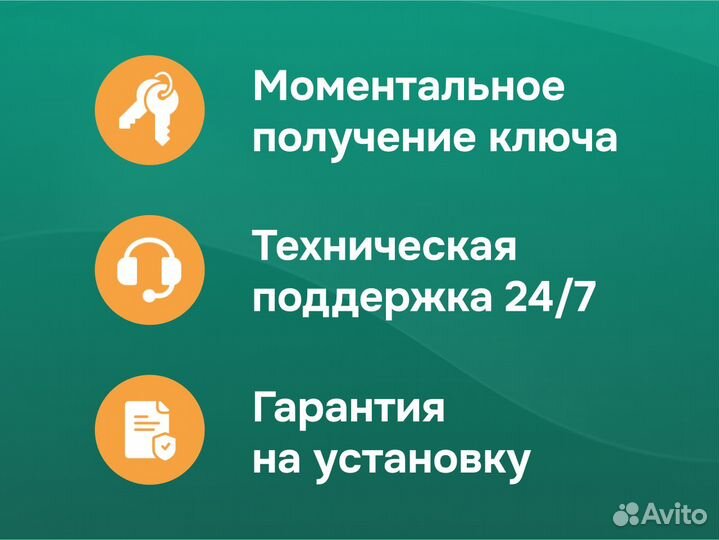 Моментальное получение ключа

Техническая поддержка 24/7

Гарантия на установку

Avito